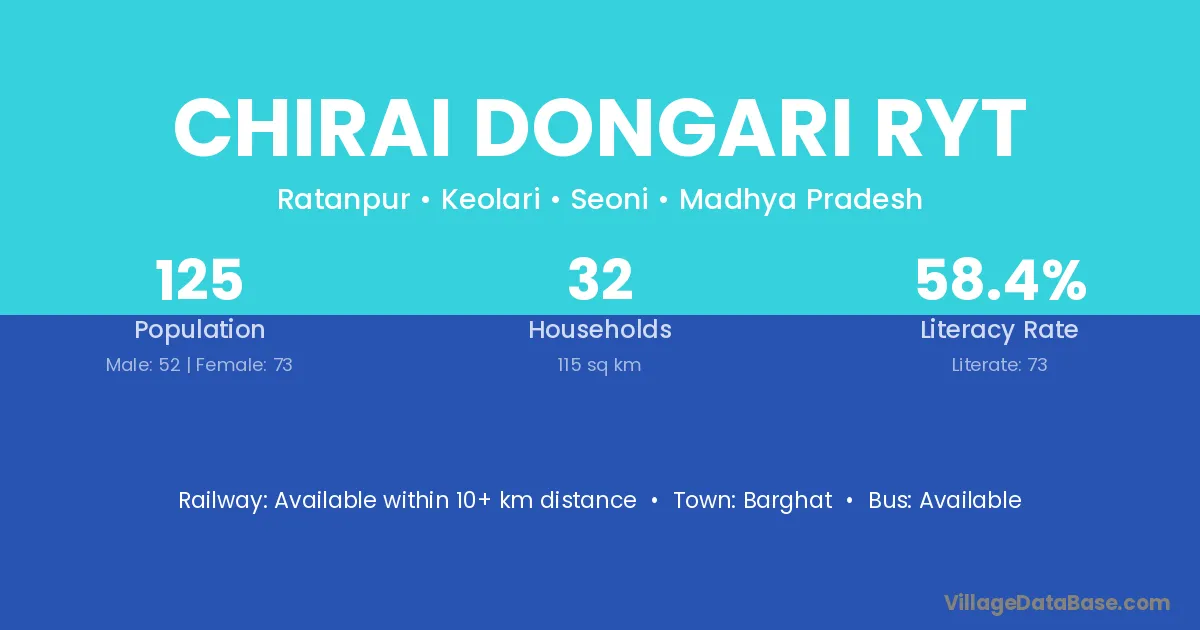 CHIRAI DONGARI RYT

Ratanpur • Keolari • Seoni • Madhya Pradesh

125
Population
Male: 52 | Female: 73

32
Households
115 sq km

58.4%
Literacy Rate
Literate: 73

Railway: Available within 10+ km distance • Town: Barghat • Bus: Available

VillageDataBase.com